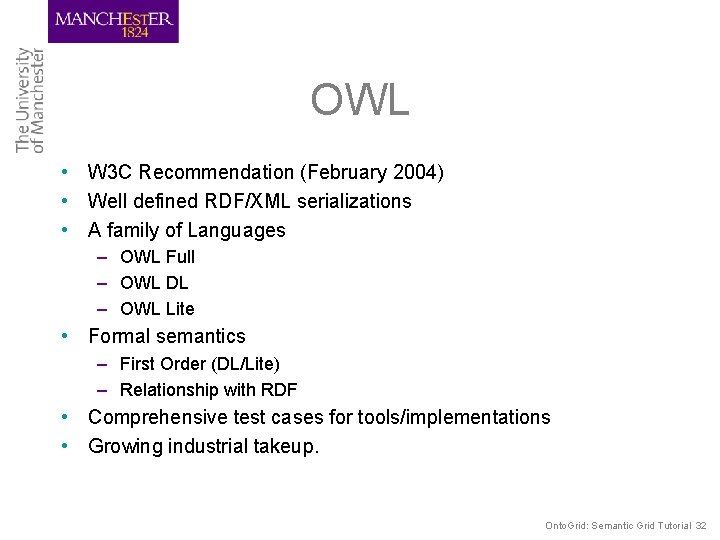 MANCHESTER
1824

The University
of Manchester

OWL

• W3C Recommendation (February 2004)
• Well defined RDF/XML serializations
• A family of Languages
– OWL Full
– OWL DL
– OWL Lite
• Formal semantics
– First Order (DL/Lite)
– Relationship with RDF
• Comprehensive test cases for tools/implementations
• Growing industrial takeup.

OntoGrid: Semantic Grid Tutorial 32